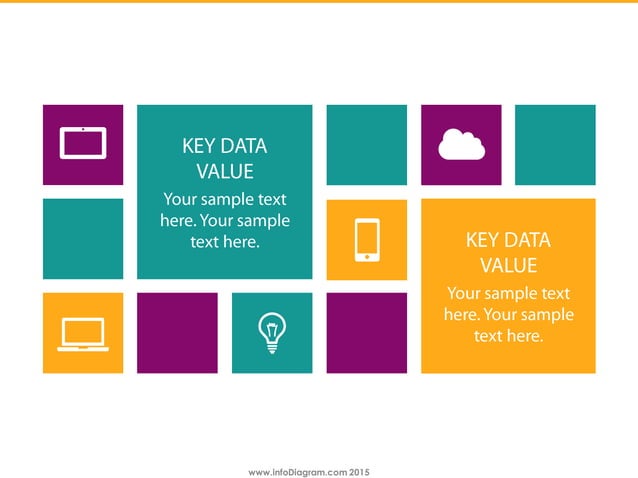 KEY DATA VALUE

Your sample text here. Your sample text here.

KEY DATA VALUE

Your sample text here. Your sample text here.

www.infoDiagram.com 2015